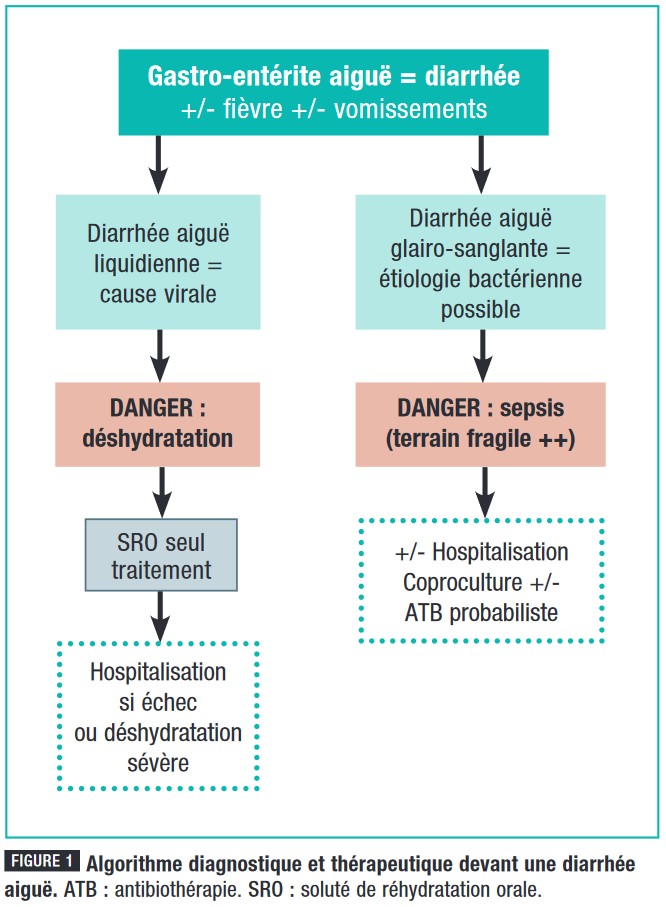 Gastro-entérite aiguë = diarrhée
+/- fièvre +/- vomissements

Diarrhée aiguë liquidienne = cause virale

DANGER : déshydratation

SRO seul traitement

Hospitalisation si échec ou déshydratation sévère

Diarrhée aiguë glairo-sanglante = étiologie bactérienne possible

DANGER : sepsis (terrain fragile ++)

+/- Hospitalisation Coproculture +/- ATB probabiliste

FIGURE 1 Algorithme diagnostique et thérapeutique devant une diarrhée aiguë. ATB : antibiothérapie. SRO : soluté de réhydratation orale.